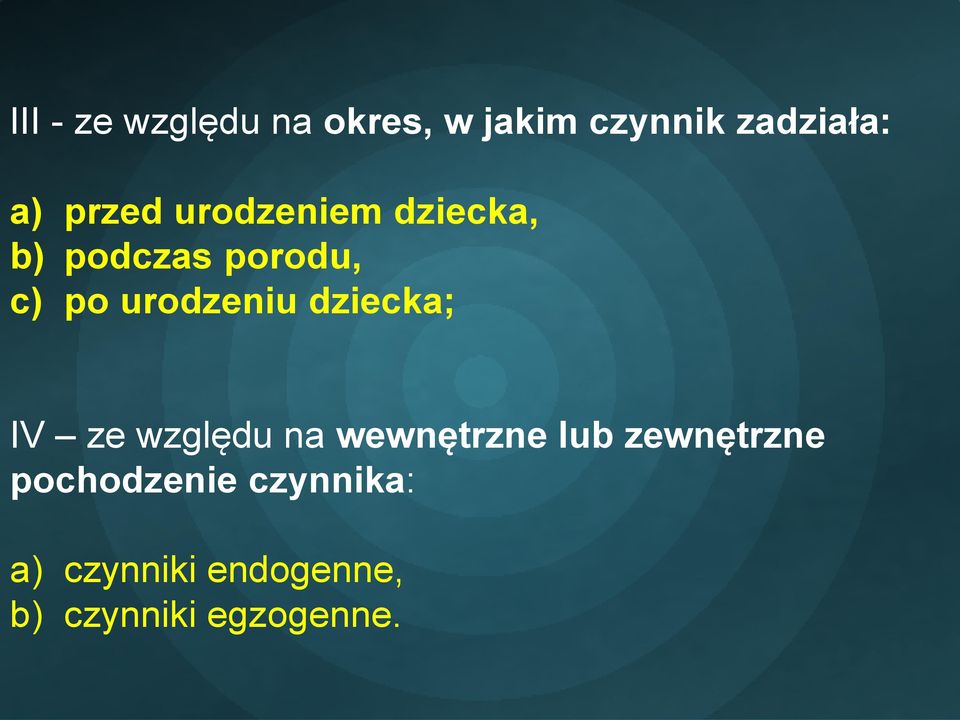 III - ze względu na okres, w jakim czynnik zadziała:

a) przed urodzeniem dziecka,
b) podczas porodu,
c) po urodzeniu dziecka;

IV – ze względu na wewnętrzne lub zewnętrzne pochodzenie czynnika:

a) czynniki endogenne,
b) czynniki egzogenne.